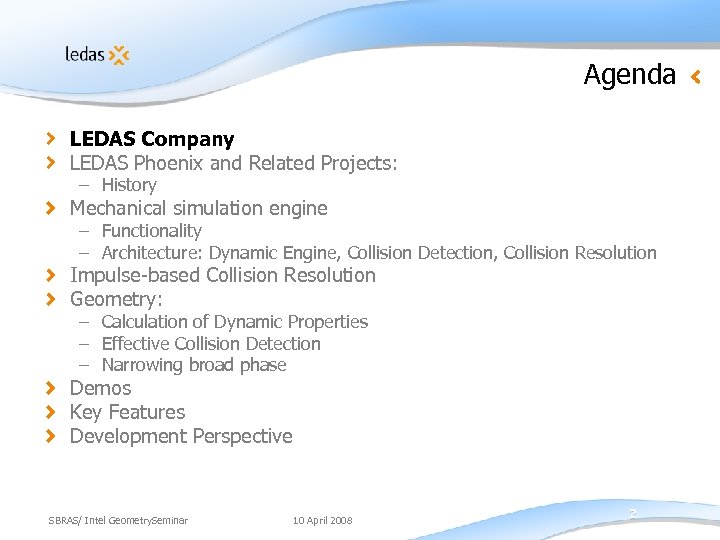 ledas

Agenda

LEDAS Company
LEDAS Phoenix and Related Projects:
– History
Mechanical simulation engine
– Functionality
– Architecture: Dynamic Engine, Collision Detection, Collision Resolution
Impulse-based Collision Resolution
Geometry:
– Calculation of Dynamic Properties
– Effective Collision Detection
– Narrowing broad phase
Demos
Key Features
Development Perspective

SBRAS/ Intel GeometrySeminar 10 April 2008 2